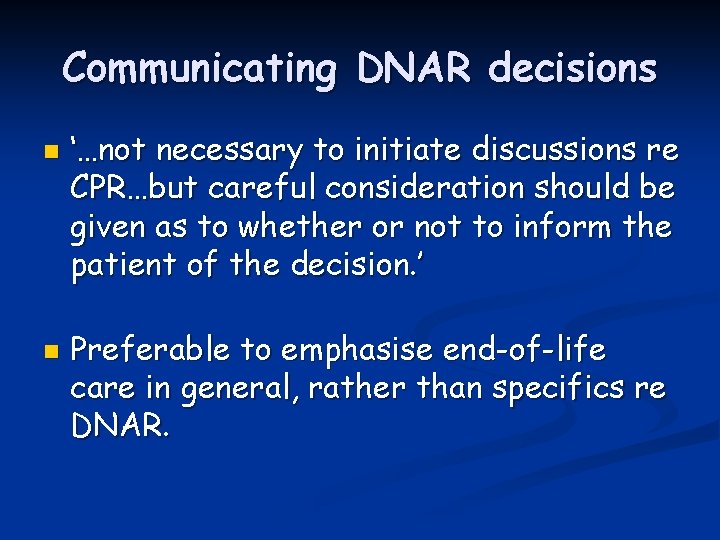 Communicating DNAR decisions

‘…not necessary to initiate discussions re CPR…but careful consideration should be given as to whether or not to inform the patient of the decision.’

Preferable to emphasise end-of-life care in general, rather than specifics re DNAR.